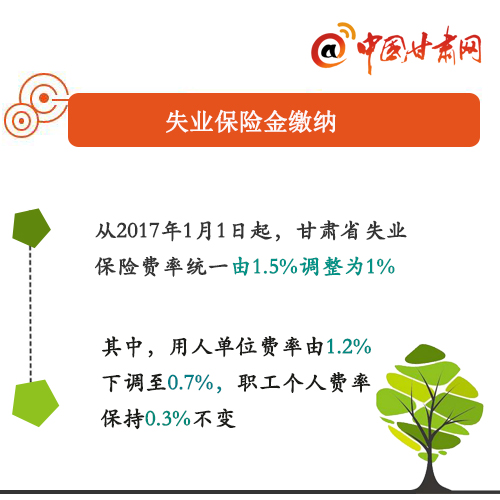 @中国甘肃网

失业保险金缴纳

从2017年1月1日起，甘肃省失业保险费率统一由1.5%调整为1%

其中，用人单位费率由1.2%下调至0.7%，职工个人费率保持0.3%不变